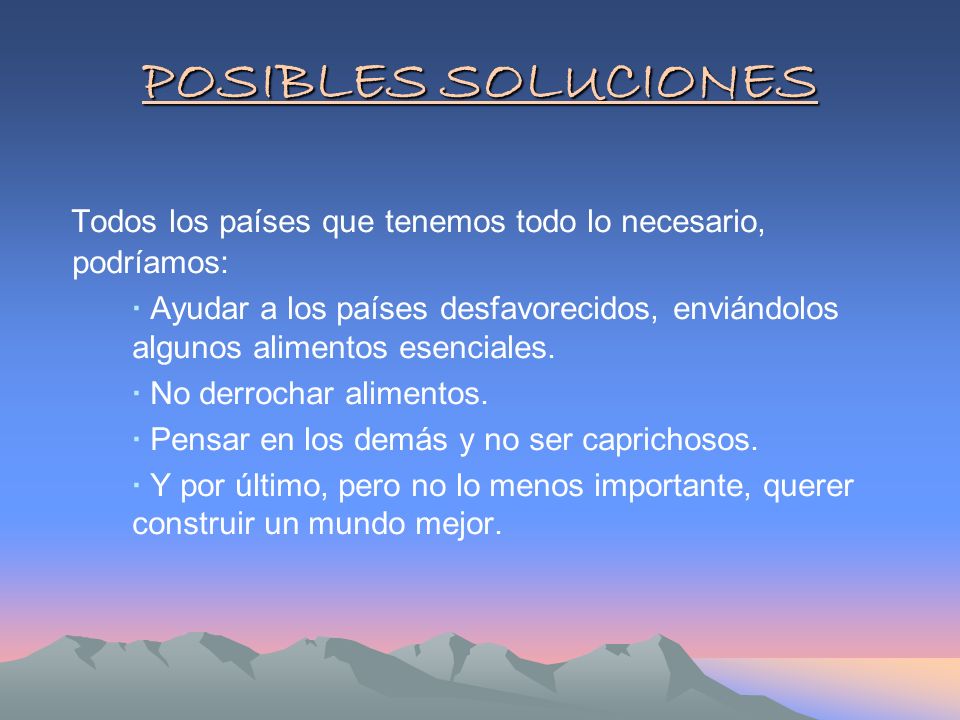 POSIBLES SOLUCIONES

Todos los países que tenemos todo lo necesario, podríamos:

· Ayudar a los países desfavorecidos, enviándolos algunos alimentos esenciales.

· No derrochar alimentos.

· Pensar en los demás y no ser caprichosos.

· Y por último, pero no lo menos importante, querer construir un mundo mejor.